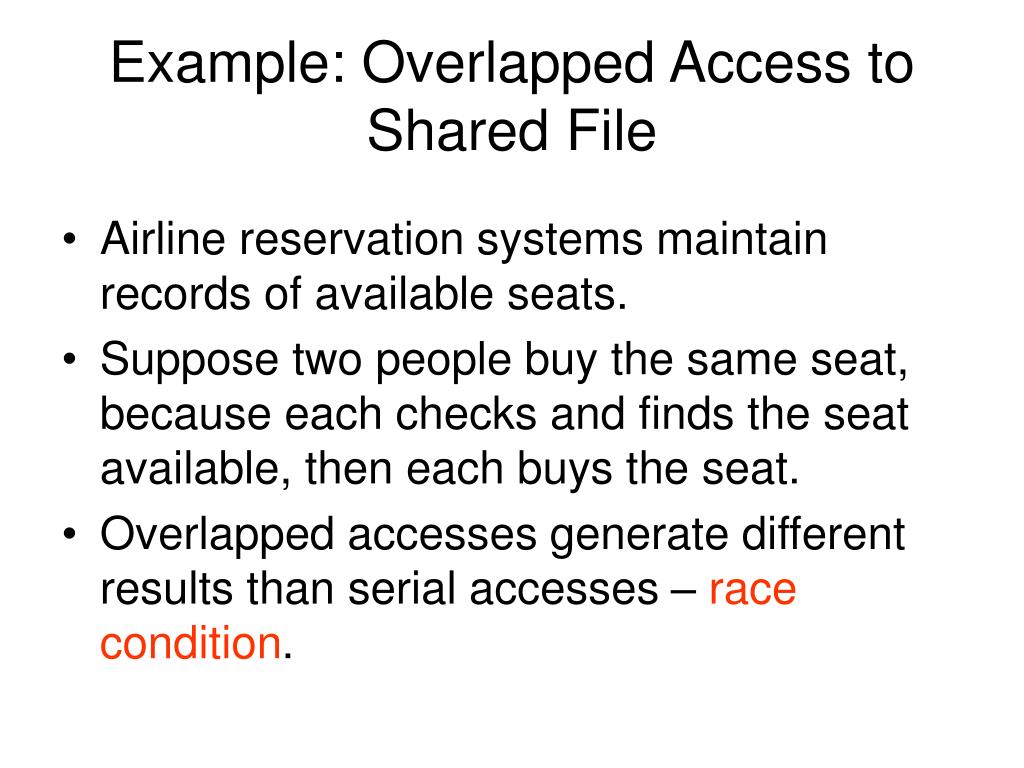 Example: Overlapped Access to Shared File

• Airline reservation systems maintain records of available seats.
• Suppose two people buy the same seat, because each checks and finds the seat available, then each buys the seat.
• Overlapped accesses generate different results than serial accesses – race condition.